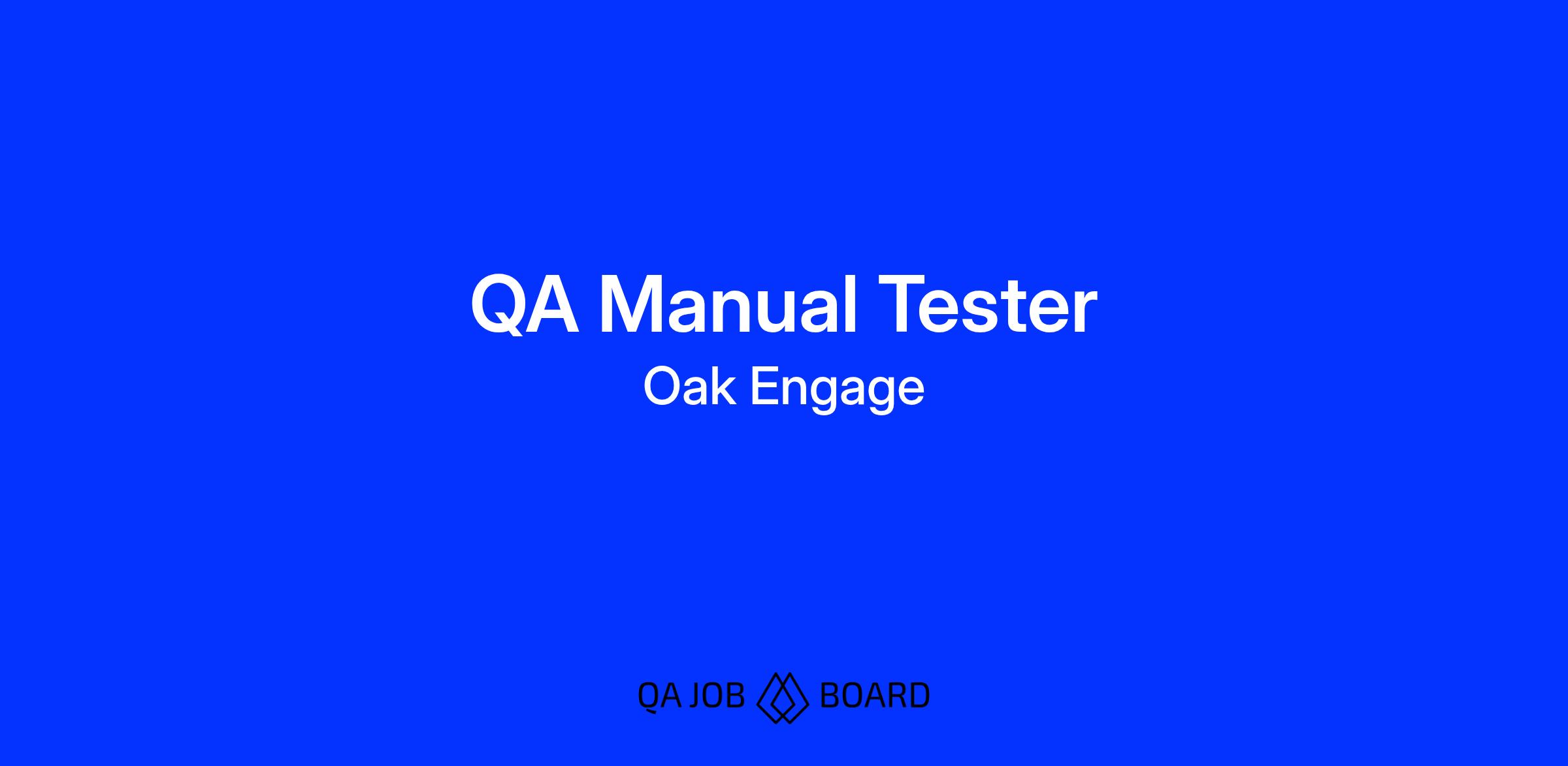 QA Manual Tester
Oak Engage

QA JOB BOARD